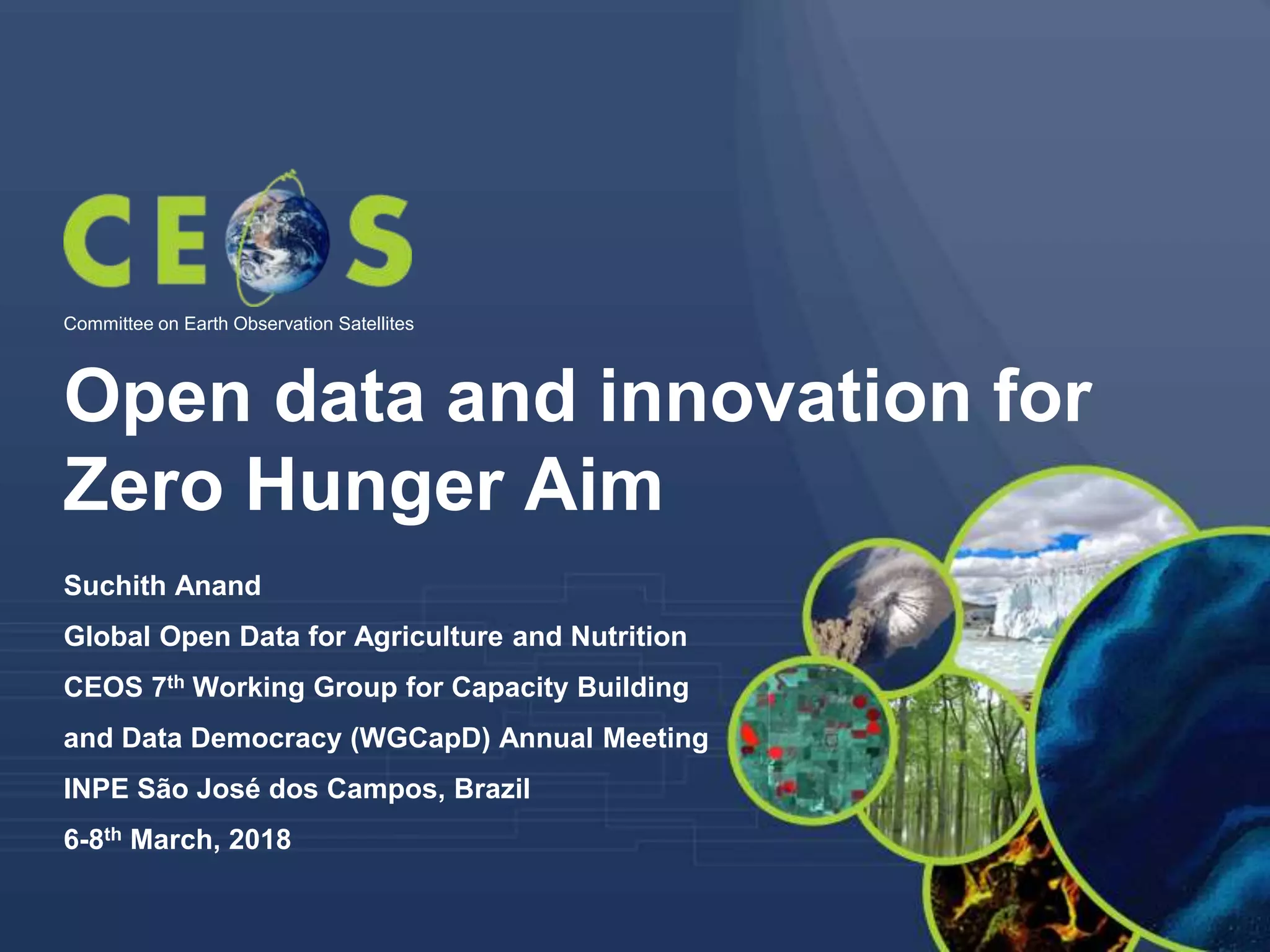 CEOS

Committee on Earth Observation Satellites

Open data and innovation for Zero Hunger Aim

Suchith Anand

Global Open Data for Agriculture and Nutrition

CEOS 7$^{th}$ Working Group for Capacity Building and Data Democracy (WGCapD) Annual Meeting

INPE São José dos Campos, Brazil

6-8$^{th}$ March, 2018